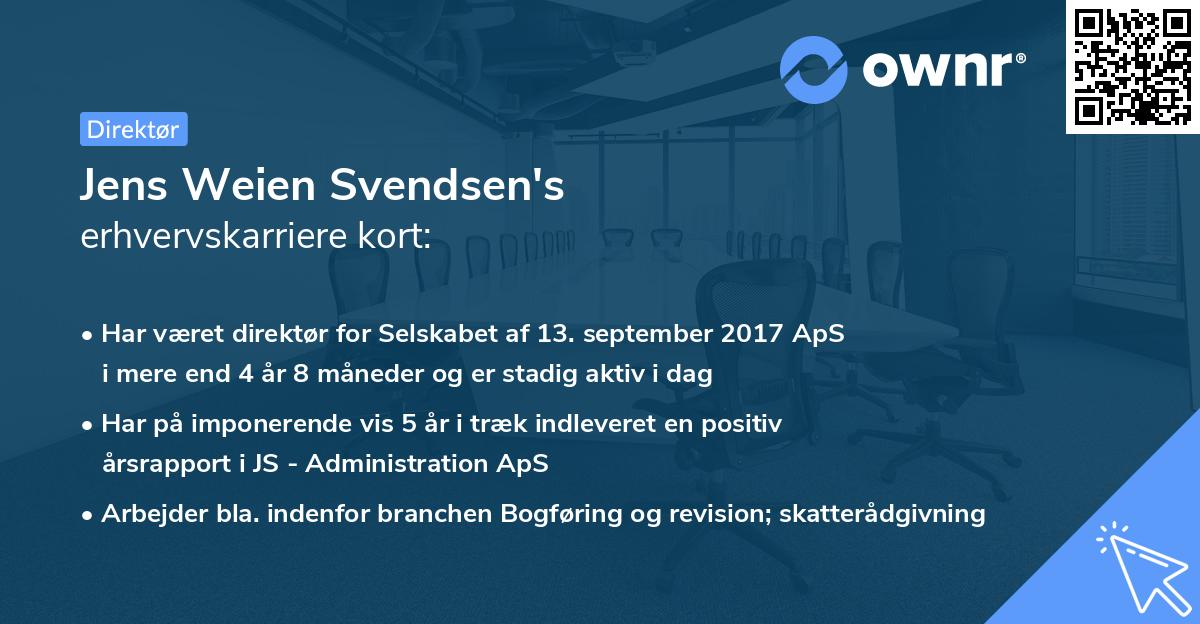 ownr®

Direktør

Jens Weien Svendsen's
erhvervskarriere kort:

• Har været direktør for Selskabet af 13. september 2017 ApS i mere end 4 år 8 måneder og er stadig aktiv i dag

• Har på imponerende vis 5 år i træk indleveret en positiv årsrapport i JS - Administration ApS

• Arbejder bla. indenfor branchen Bogføring og revision; skatterådgivning